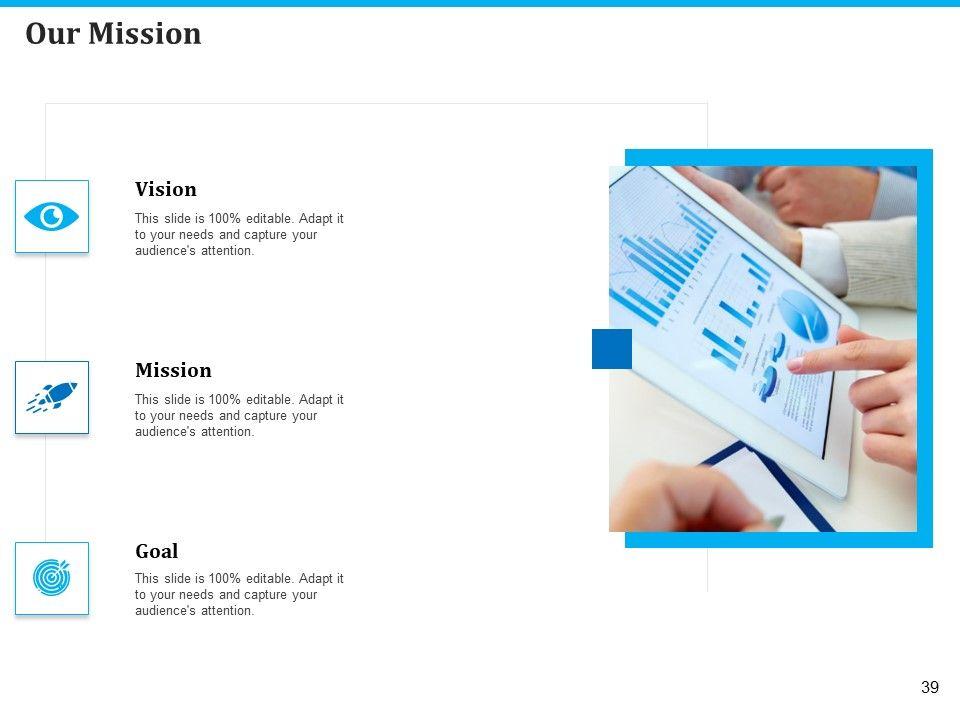 Our Mission

Vision

This slide is 100% editable. Adapt it to your needs and capture your audience's attention.

Mission

This slide is 100% editable. Adapt it to your needs and capture your audience's attention.

Goal

This slide is 100% editable. Adapt it to your needs and capture your audience's attention.

39